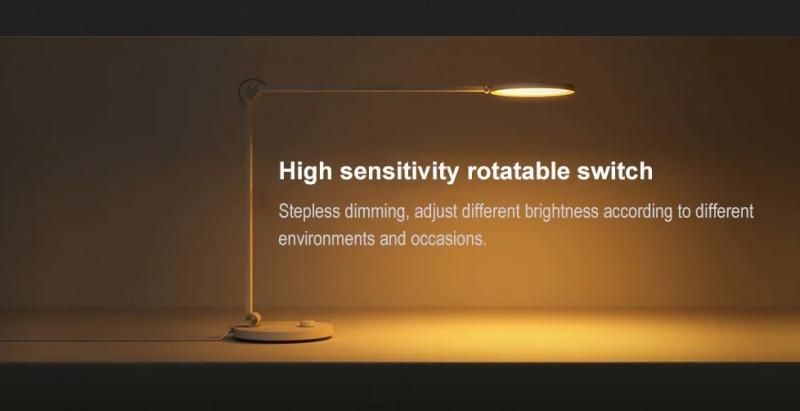 High sensitivity rotatable switch

Stepless dimming, adjust different brightness according to different environments and occasions.